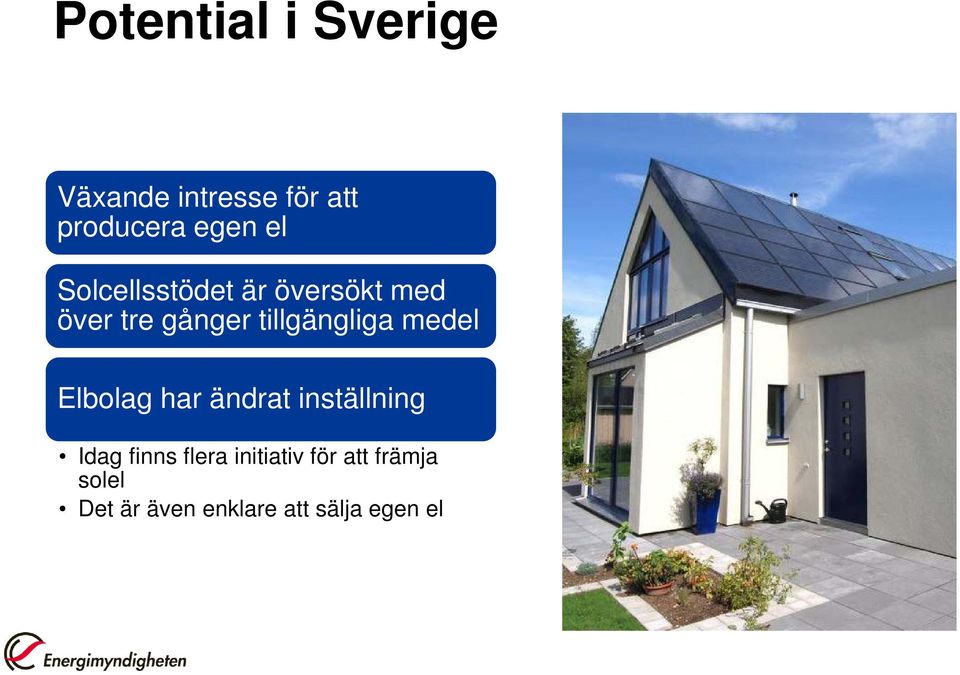 Potential i Sverige

Växande intresse för att producera egen el

Solcellsstödet är översökt med över tre gånger tillgängliga medel

Elbolag har ändrat inställning

• Idag finns flera initiativ för att främja solel
• Det är även enklare att sälja egen el

Energimyndigheten